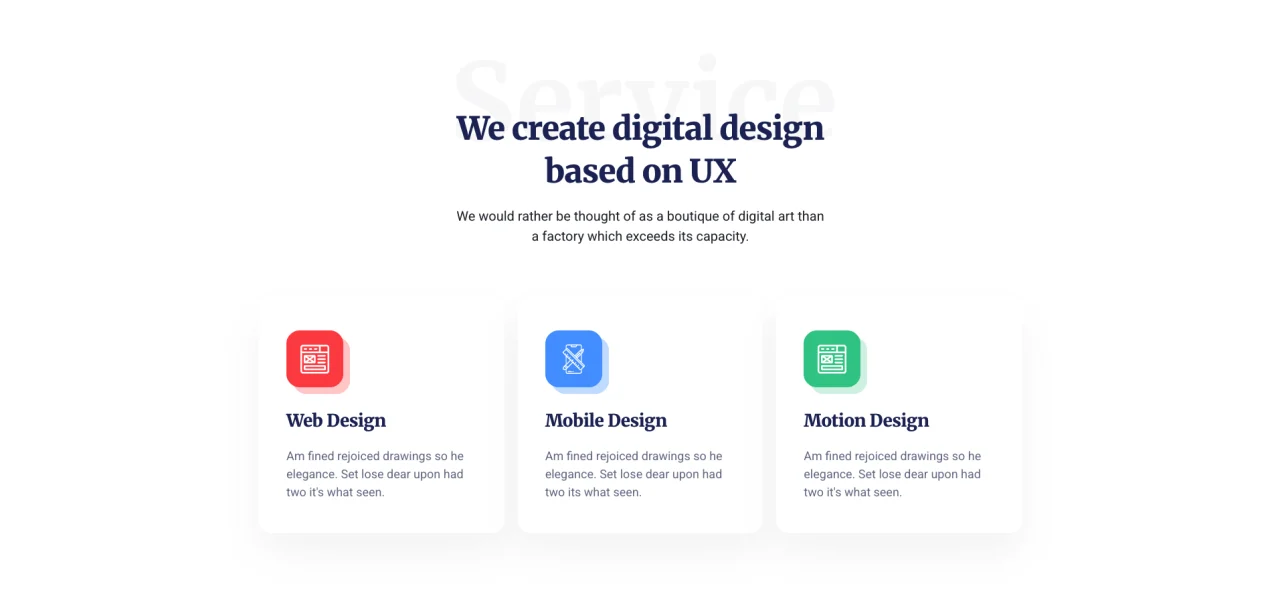 Service

We create digital design based on UX

We would rather be thought of as a boutique of digital art than a factory which exceeds its capacity.

Web Design

Am fined rejoiced drawings so he elegance. Set lose dear upon had two it's what seen.

Mobile Design

Am fined rejoiced drawings so he elegance. Set lose dear upon had two its what seen.

Motion Design

Am fined rejoiced drawings so he elegance. Set lose dear upon had two it's what seen.